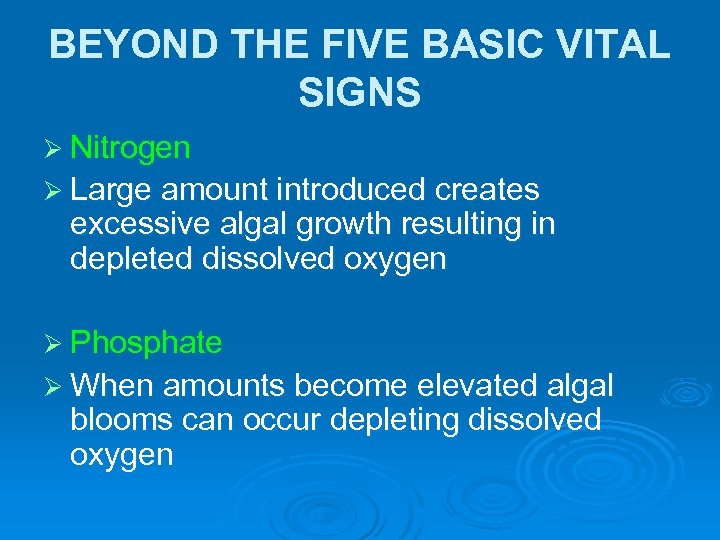 BEYOND THE FIVE BASIC VITAL SIGNS

➢ Nitrogen
➢ Large amount introduced creates excessive algal growth resulting in depleted dissolved oxygen

➢ Phosphate
➢ When amounts become elevated algal blooms can occur depleting dissolved oxygen